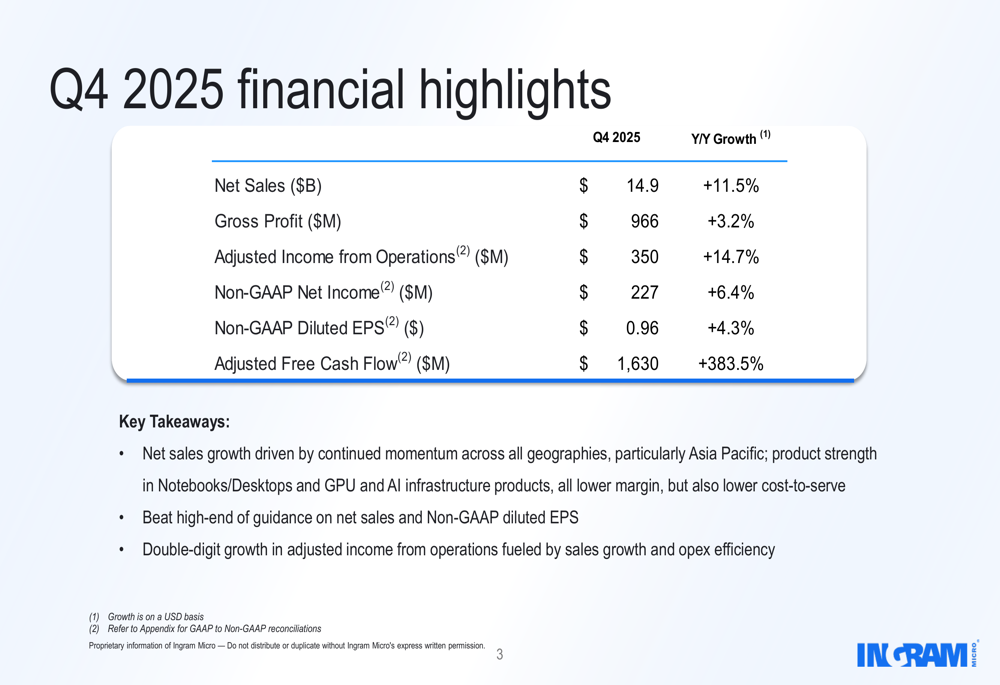 Q4 2025 financial highlights

| | Q4 2025 | Y/Y Growth $^{(1)}$ |
|---|---|---|
| Net Sales ($B) | $ 14.9 | +11.5% |
| Gross Profit ($M) | $ 966 | +3.2% |
| Adjusted Income from Operations$^{(2)}$ ($M) | $ 350 | +14.7% |
| Non-GAAP Net Income$^{(2)}$ ($M) | $ 227 | +6.4% |
| Non-GAAP Diluted EPS$^{(2)}$ ($) | $ 0.96 | +4.3% |
| Adjusted Free Cash Flow$^{(2)}$ ($M) | $ 1,630 | +383.5% |

Key Takeaways:

• Net sales growth driven by continued momentum across all geographies, particularly Asia Pacific; product strength in Notebooks/Desktops and GPU and AI infrastructure products, all lower margin, but also lower cost-to-serve

• Beat high-end of guidance on net sales and Non-GAAP diluted EPS

• Double-digit growth in adjusted income from operations fueled by sales growth and opex efficiency

(1) Growth is on a USD basis
(2) Refer to Appendix for GAAP to Non-GAAP reconciliations
Proprietary information of Ingram Micro — Do not distribute or duplicate without Ingram Micro's express written permission.

3

INGRAM MICRO